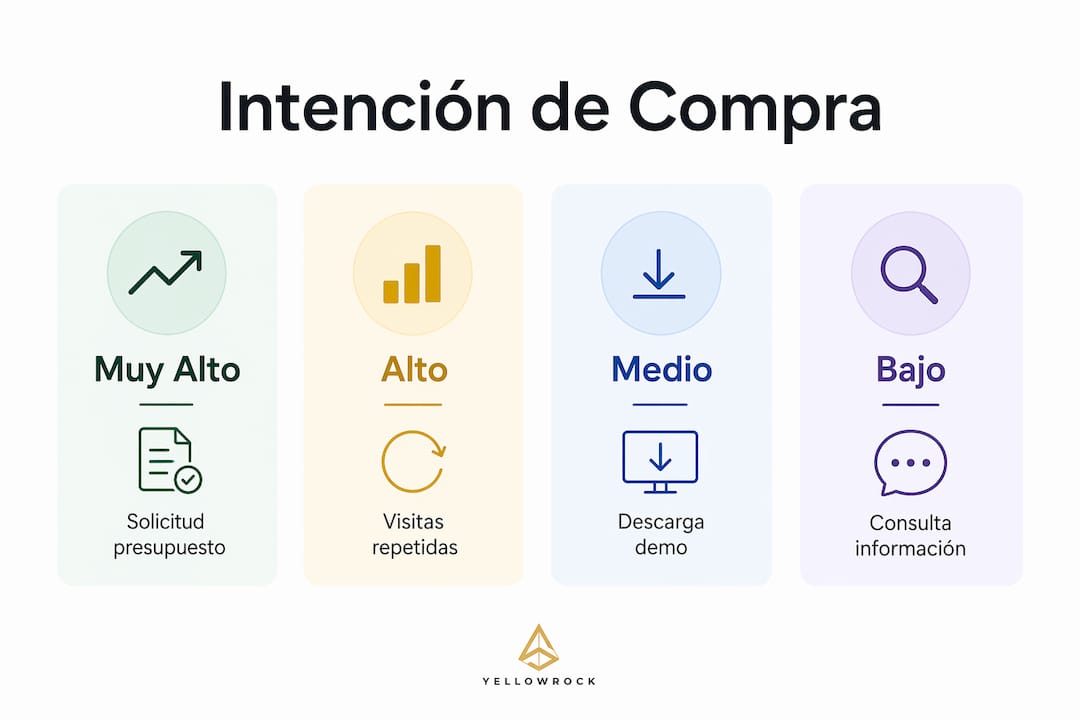 Intención de Compra

Muy Alto

Solicitud presupuesto

Alto

Visitas repetidas

Medio

Descarga demo

Bajo

Consulta información

YELLOWROCK